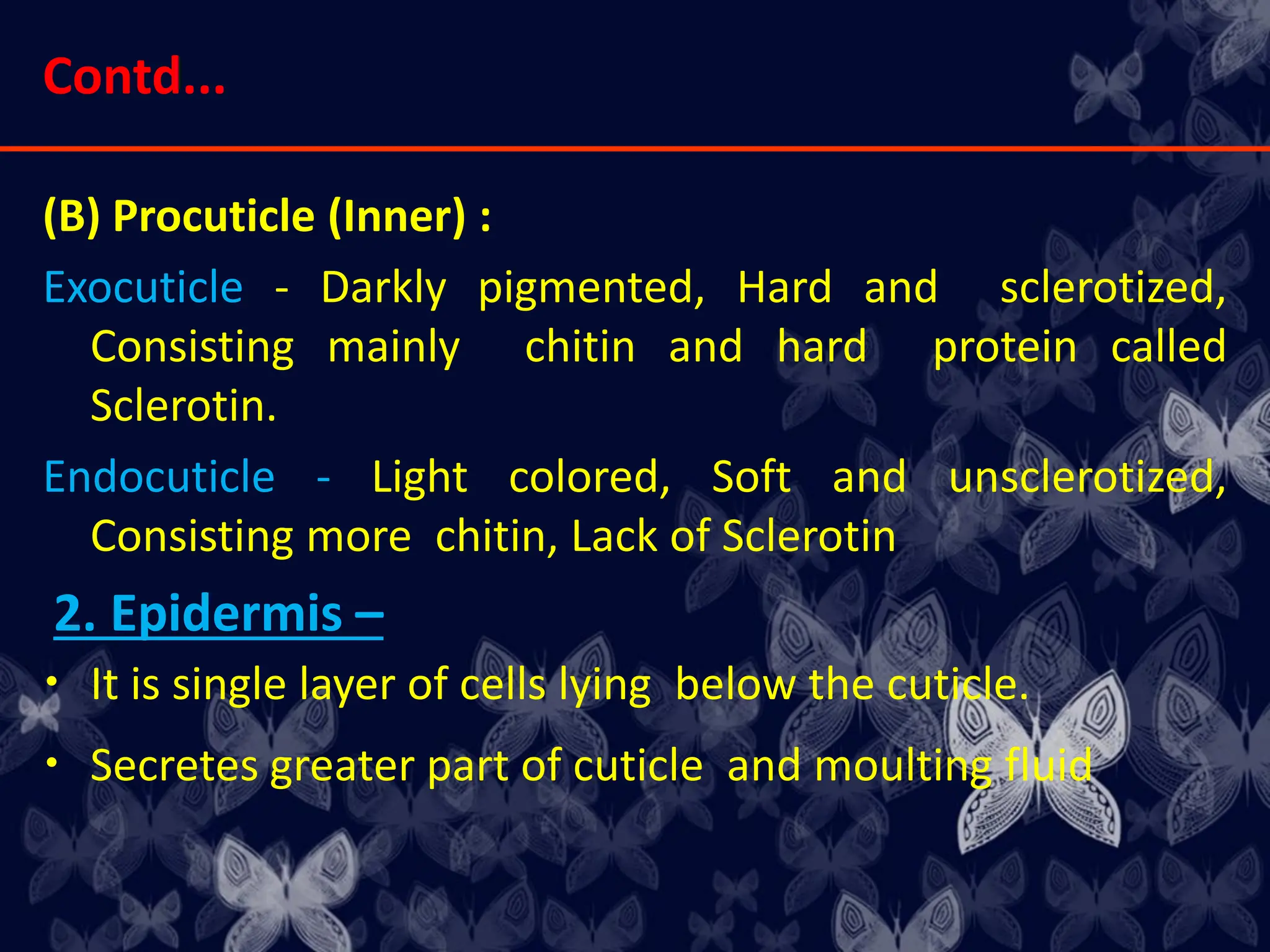 Contd...

(B) Procuticle (Inner) :

Exocuticle - Darkly pigmented, Hard and sclerotized, Consisting mainly chitin and hard protein called Sclerotin.

Endocuticle - Light colored, Soft and unsclerotized, Consisting more chitin, Lack of Sclerotin

2. Epidermis –

• It is single layer of cells lying below the cuticle.

• Secretes greater part of cuticle and moulting fluid